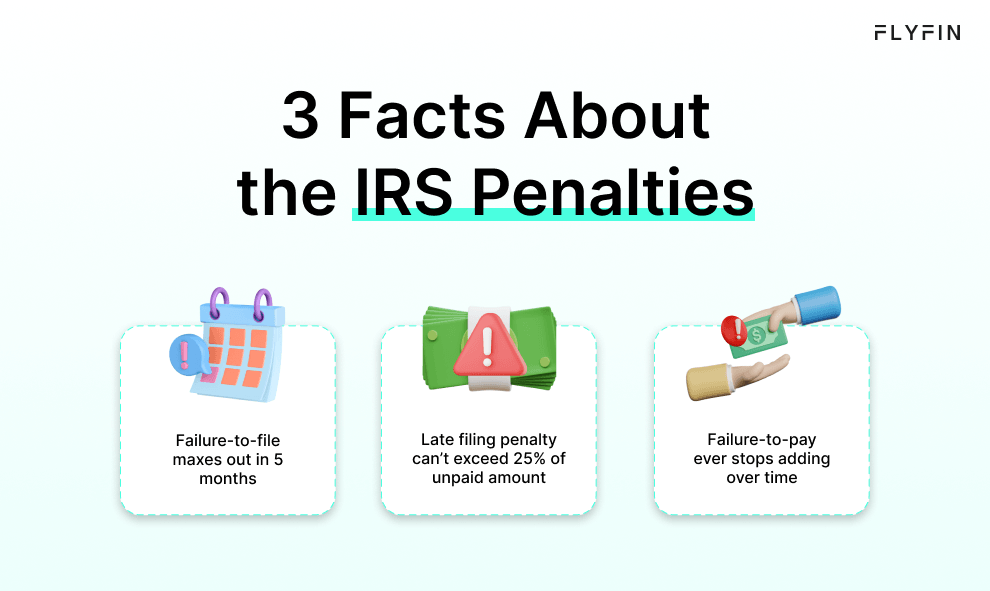 FLYFIN

3 Facts About the IRS Penalties

Failure-to-file maxes out in 5 months

Late filing penalty can't exceed 25% of unpaid amount

Failure-to-pay ever stops adding over time